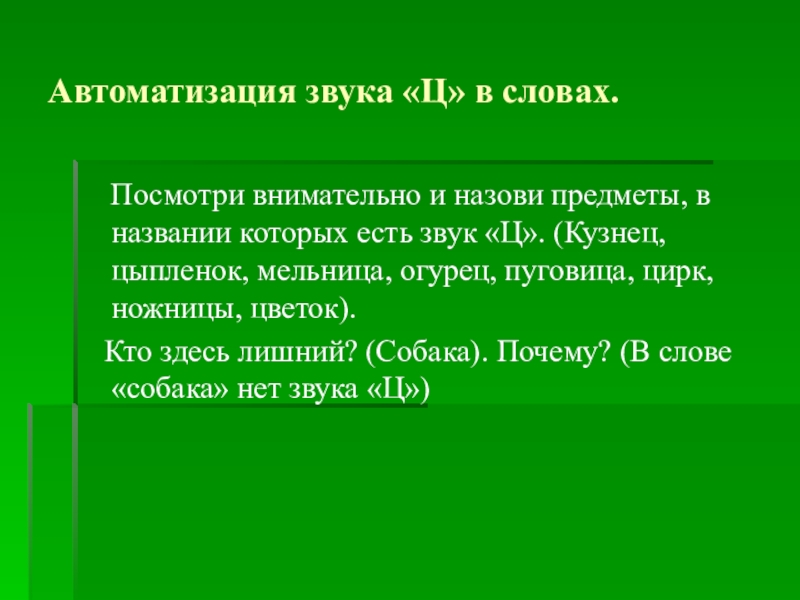 Автоматизация звука «Ц» в словах.

Посмотри внимательно и назови предметы, в названии которых есть звук «Ц». (Кузнец, цыпленок, мельница, огурец, пуговица, цирк, ножницы, цветок).

Кто здесь лишний? (Собака). Почему? (В слове «собака» нет звука «Ц»)